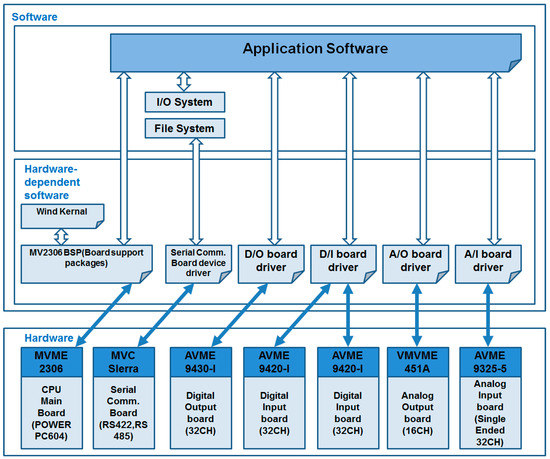 Software

Application Software

I/O System

File System

Hardware-dependent software

Wind Kernal

MV2306 BSP(Board support packages)

Serial Comm. Board device driver

D/O board driver

D/I board driver

A/O board driver

A/I board driver

Hardware

MVME 2306

CPU Main Board (POWER PC604)

MVC Sierra

Serial Comm. Board (RS422,RS 485)

AVME 9430-I

Digital Output board (32CH)

AVME 9420-I

Digital Input board (32CH)

AVME 9420-I

Digital Input board (32CH)

VMVME 451A

Analog Output board (16CH)

AVME 9325-5

Analog Input board (Single Ended 32CH)